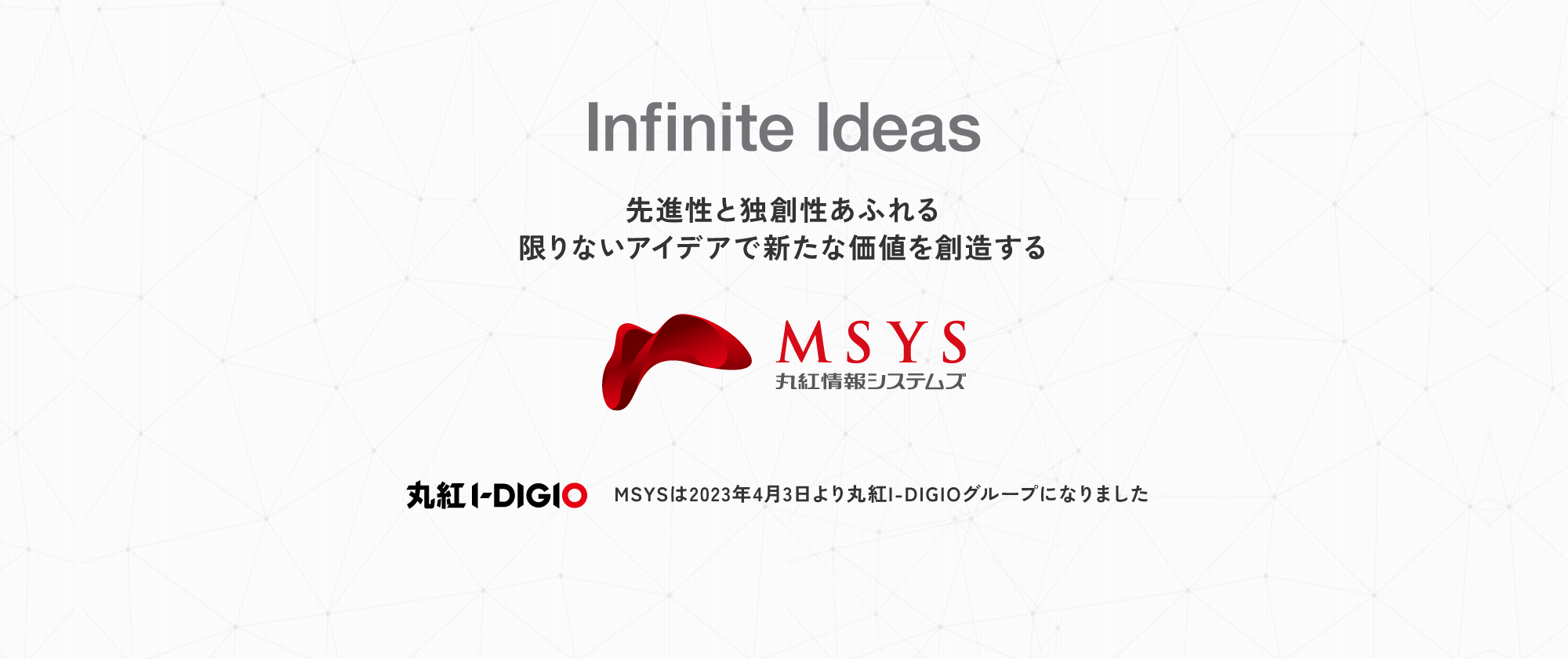 Infinite Ideas

先進性と独創性あふれる
限りないアイデアで新たな価値を創造する

MSYS
丸紅情報システムズ

丸紅 I-DIGIO

MSYSは2023年4月3日より丸紅I-DIGIOグループになりました